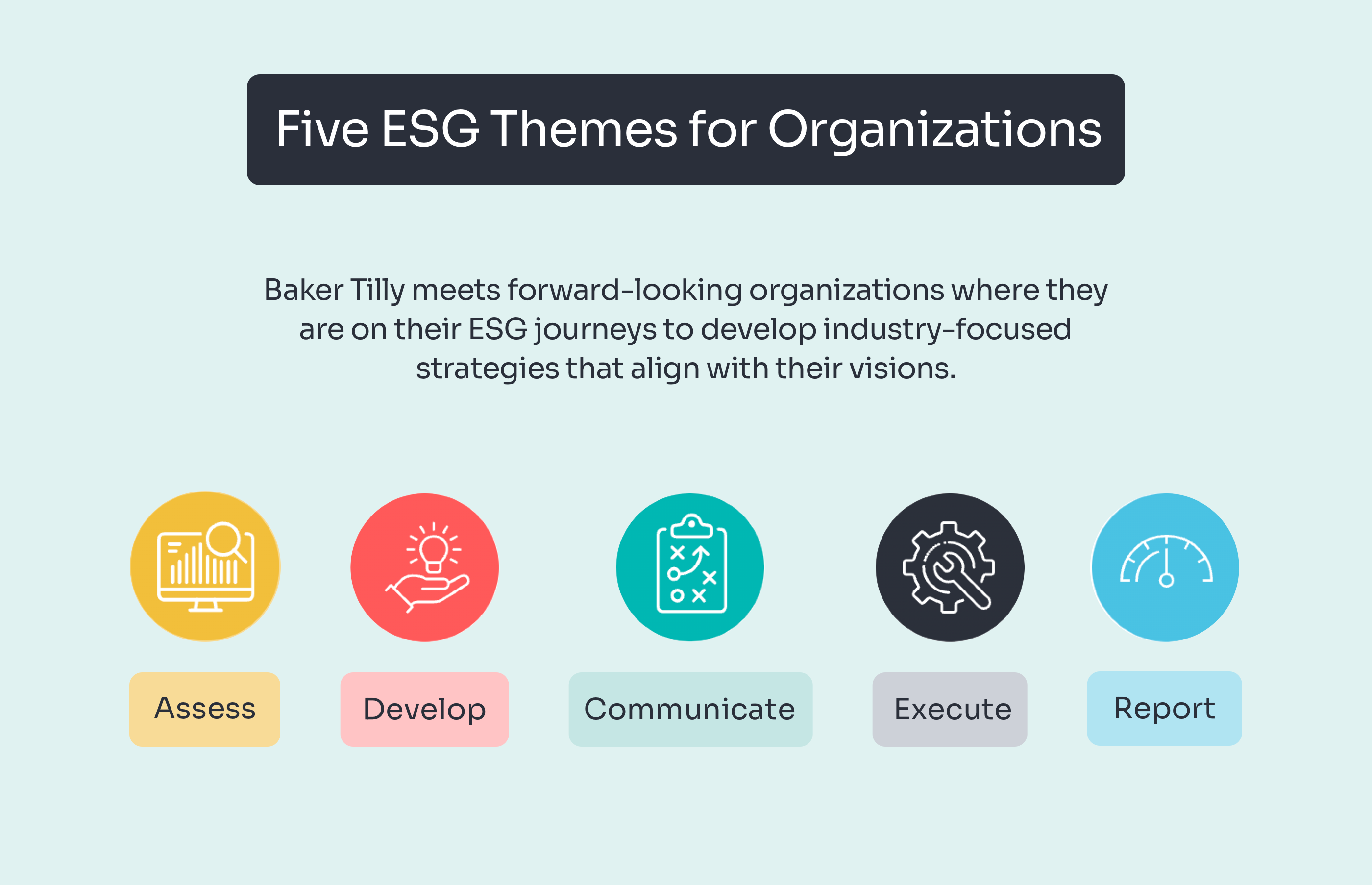 Five ESG Themes for Organizations

Baker Tilly meets forward-looking organizations where they are on their ESG journeys to develop industry-focused strategies that align with their visions.

Assess

Develop

Communicate

Execute

Report